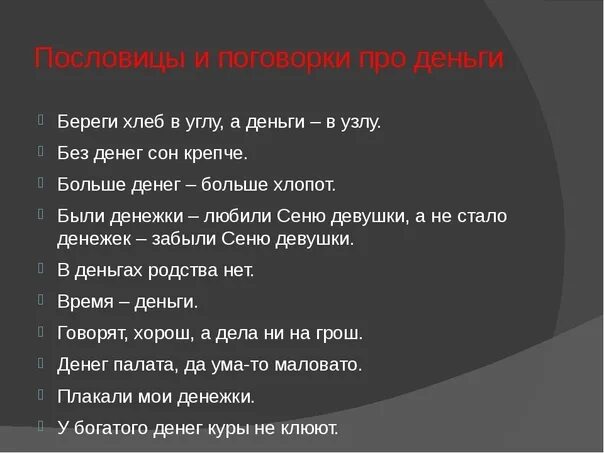 Пословицы и поговорки про деньги

Береги хлеб в углу, а деньги – в узлу.

Без денег сон крепче.

Больше денег – больше хлопот.

Были денежки – любили Сеню девушки, а не стало денежек – забыли Сеню девушки.

В деньгах родства нет.

Время – деньги.

Говорят, хорош, а дела ни на грош.

Денег палата, да ума-то маловато.

Плакали мои денежки.

У богатого денег куры не клюют.